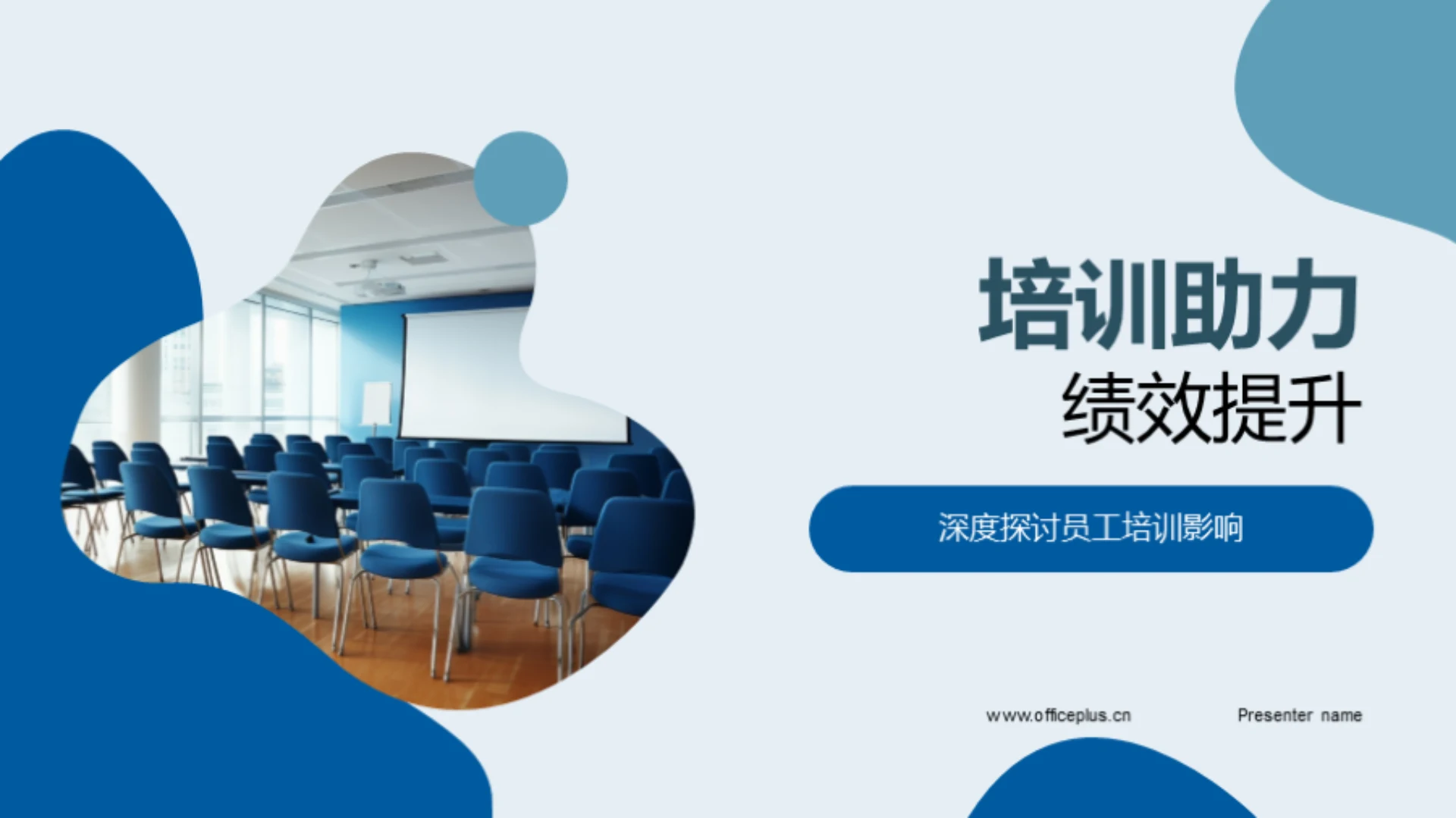 培训助力
绩效提升

深度探讨员工培训影响

www.officeplus.cn

Presenter name